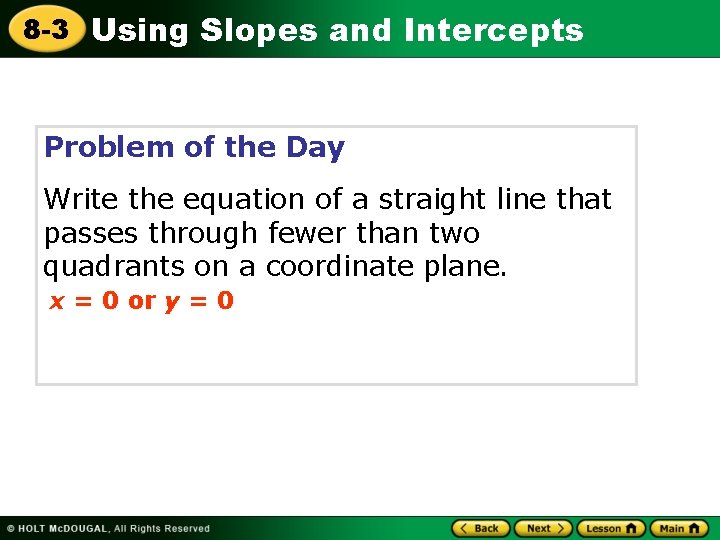 8-3 Using Slopes and Intercepts

Problem of the Day

Write the equation of a straight line that passes through fewer than two quadrants on a coordinate plane.

$x = 0$ or $y = 0$

© HOLT McDOUGAL, All Rights Reserved

Back Next Lesson Main